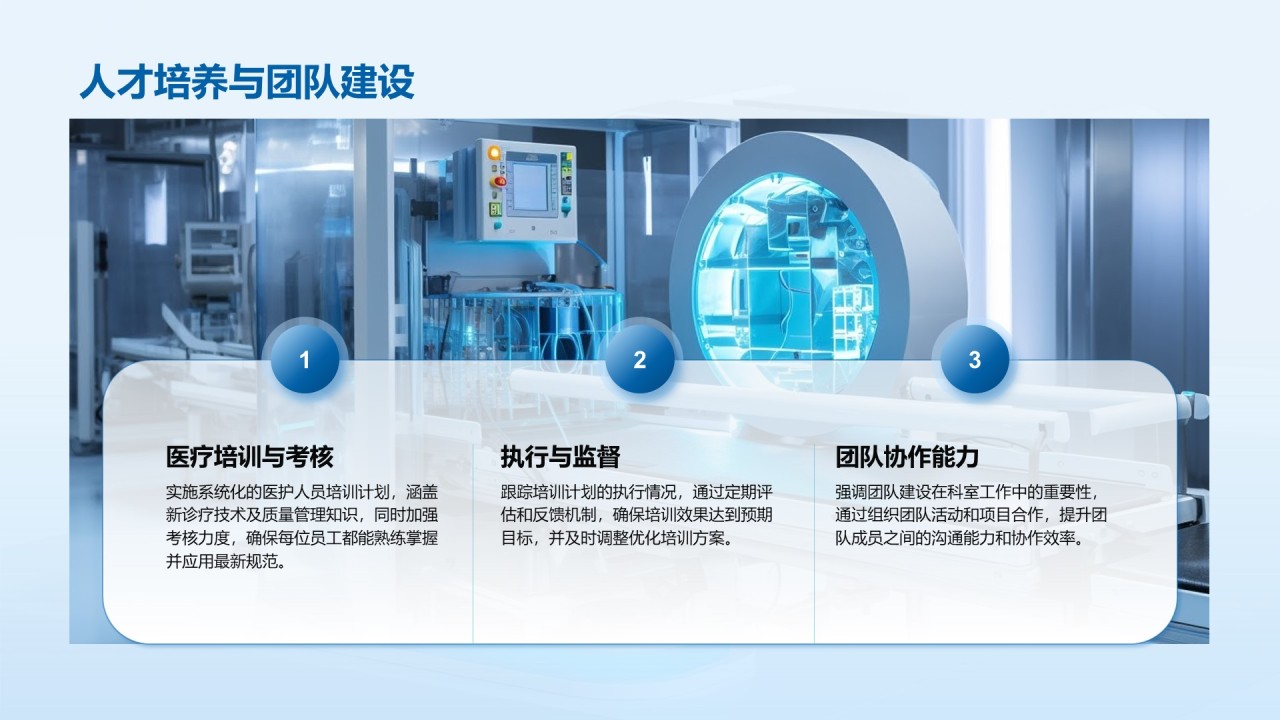 人才培养与团队建设

1

医疗培训与考核

实施系统化的医护人员培训计划，涵盖新诊疗技术及质量管理知识，同时加强考核力度，确保每位员工都能熟练掌握并应用最新规范。

2

执行与监督

跟踪培训计划的执行情况，通过定期评估和反馈机制，确保培训效果达到预期目标，并及时调整优化培训方案。

3

团队协作能力

强调团队建设在科室工作中的重要性，通过组织团队活动和项目合作，提升团队成员之间的沟通能力和协作效率。